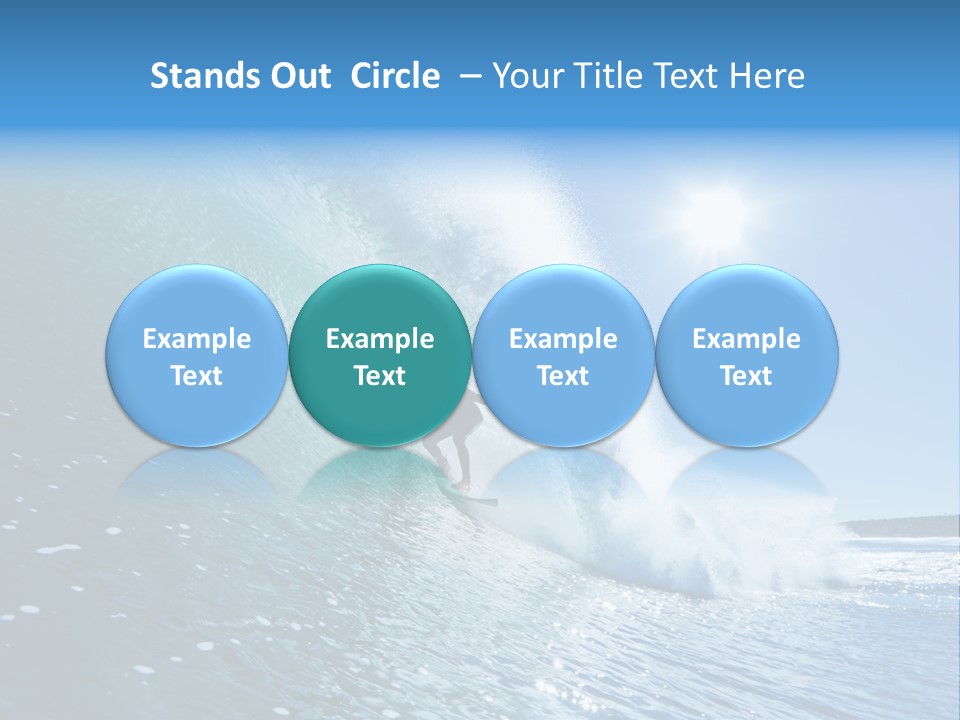 Stands Out Circle – Your Title Text Here

Example Text

Example Text

Example Text

Example Text